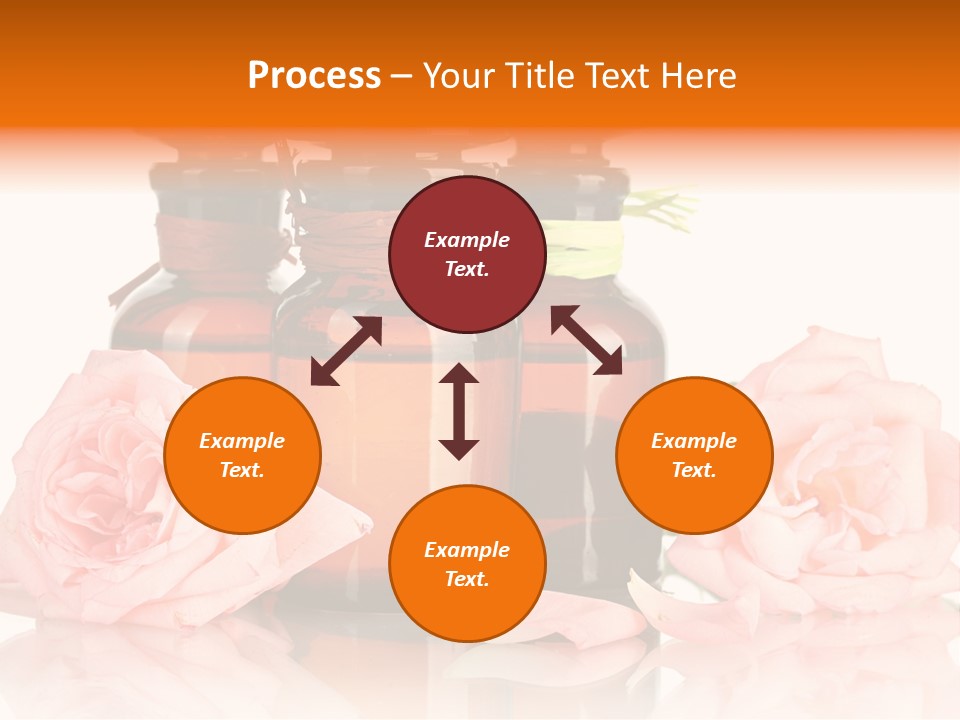 Process – Your Title Text Here

Example Text.

Example Text.

Example Text.

Example Text.